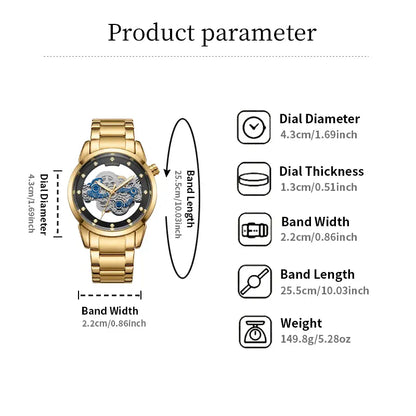 Product parameter

Dial Diameter
4.3cm/1.69inch

Band Length
25.5cm/10.03inch

Band Width
2.2cm/0.86inch

Dial Diameter
4.3cm/1.69inch

Dial Thickness
1.3cm/0.51inch

Band Width
2.2cm/0.86inch

Band Length
25.5cm/10.03inch

Weight
149.8g/5.28oz